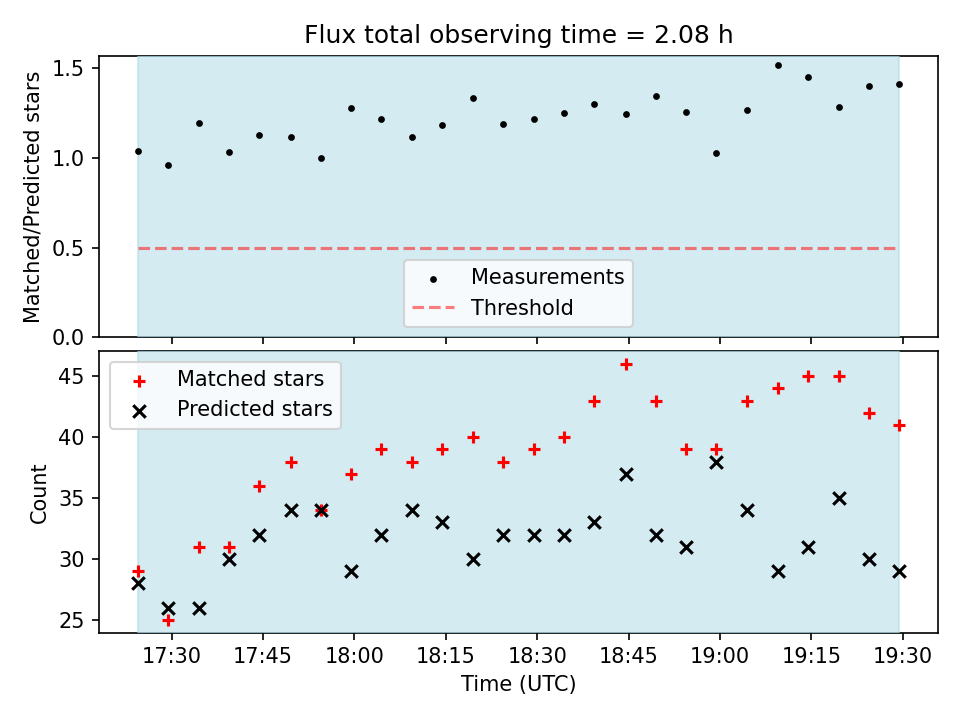 Flux total observing time = 2.08 h

Matched/Predicted stars

1.5
1.0
0.5
0.0

Measurements
Threshold

Matched stars
Predicted stars

Count

45
40
35
30
25

17:30
17:45
18:00
18:15
18:30
18:45
19:00
19:15
19:30

Time (UTC)